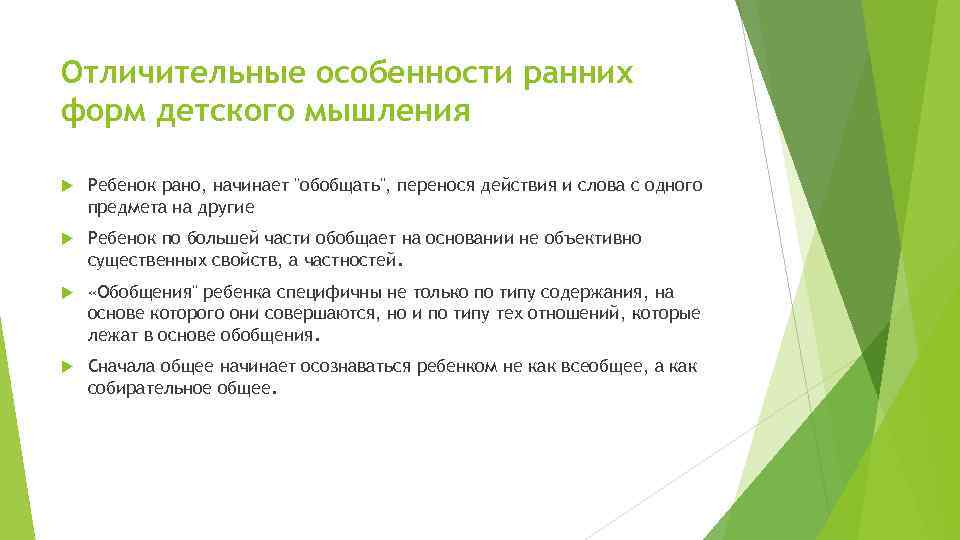 Отличительные особенности ранних форм детского мышления

Ребенок рано, начинает "обобщать", перенося действия и слова с одного предмета на другие

Ребенок по большей части обобщает на основании не объективно существенных свойств, а частностей.

«Обобщения" ребенка специфичны не только по типу содержания, на основе которого они совершаются, но и по типу тех отношений, которые лежат в основе обобщения.

Сначала общее начинает осознаваться ребенком не как всеобщее, а как собирательное общее.